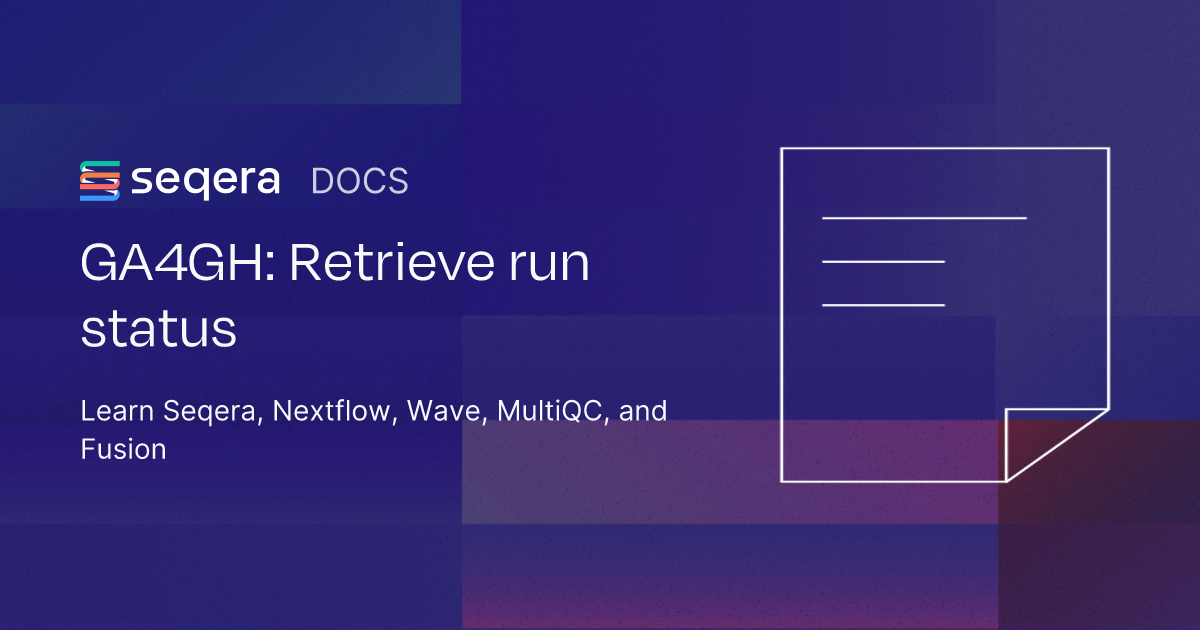 seqera DOCS

GA4GH: Retrieve run status

Learn Seqera, Nextflow, Wave, MultiQC, and Fusion